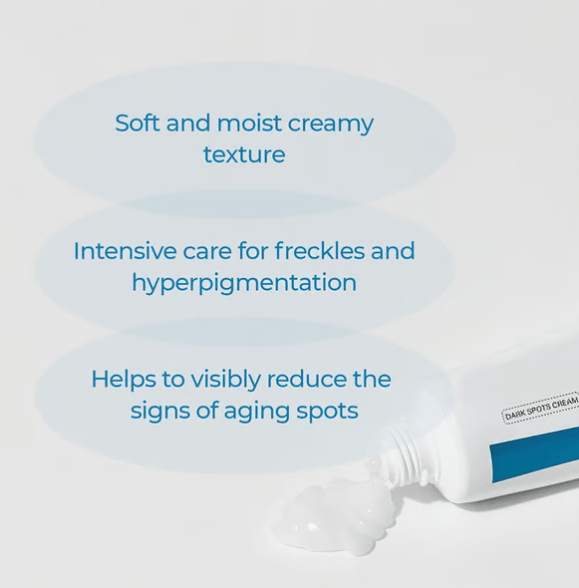 Soft and moist creamy texture

Intensive care for freckles and hyperpigmentation

Helps to visibly reduce the signs of aging spots

DARK SPOTS CREAM